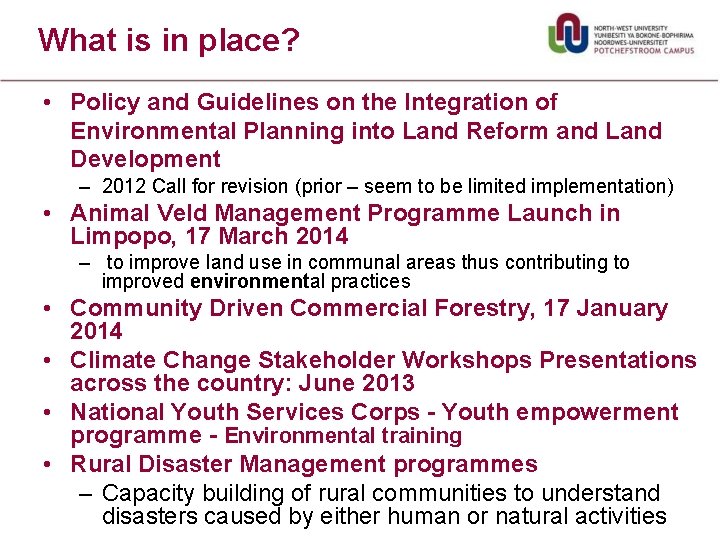 What is in place?

NORTH-WEST UNIVERSITY
YUNIBESITI YA BOKONE-BOPHIRIMA
NOORDWES-UNIVERSITEIT
POTCHEFSTROOM CAMPUS

• Policy and Guidelines on the Integration of Environmental Planning into Land Reform and Land Development
– 2012 Call for revision (prior – seem to be limited implementation)
• Animal Veld Management Programme Launch in Limpopo, 17 March 2014
– to improve land use in communal areas thus contributing to improved environmental practices
• Community Driven Commercial Forestry, 17 January 2014
• Climate Change Stakeholder Workshops Presentations across the country: June 2013
• National Youth Services Corps - Youth empowerment programme - Environmental training
• Rural Disaster Management programmes
– Capacity building of rural communities to understand disasters caused by either human or natural activities